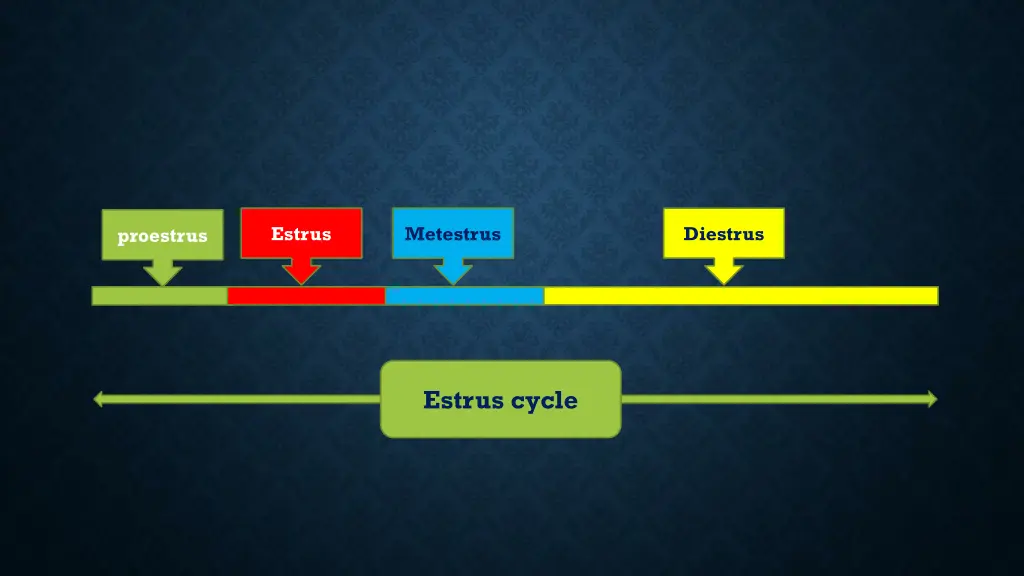 proestrus

Estrus

Metestrus

Diestrus

Estrus cycle